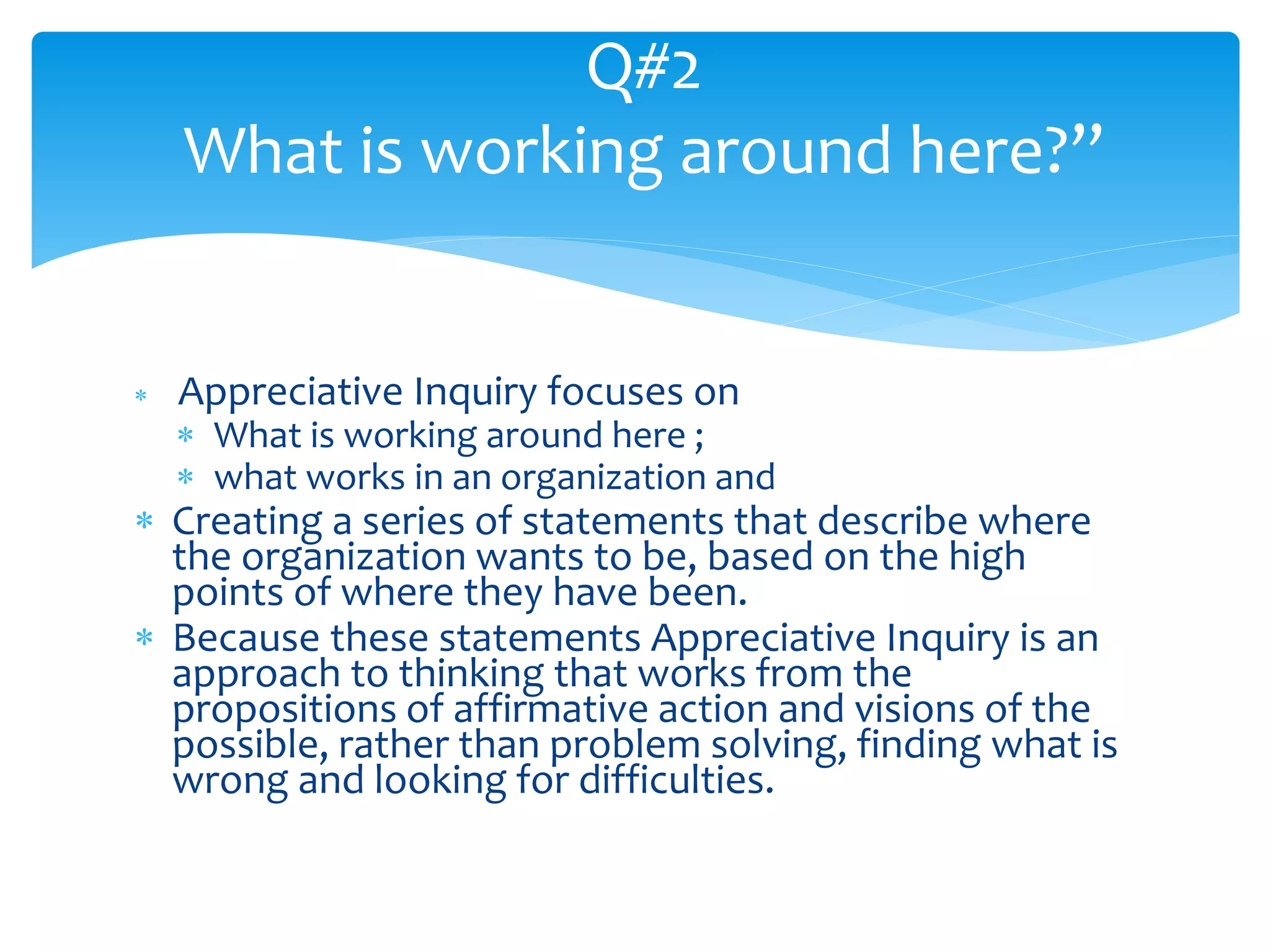 Q#2
What is working around here?”

* Appreciative Inquiry focuses on
  * What is working around here ;
  * what works in an organization and
* Creating a series of statements that describe where the organization wants to be, based on the high points of where they have been.
* Because these statements Appreciative Inquiry is an approach to thinking that works from the propositions of affirmative action and visions of the possible, rather than problem solving, finding what is wrong and looking for difficulties.